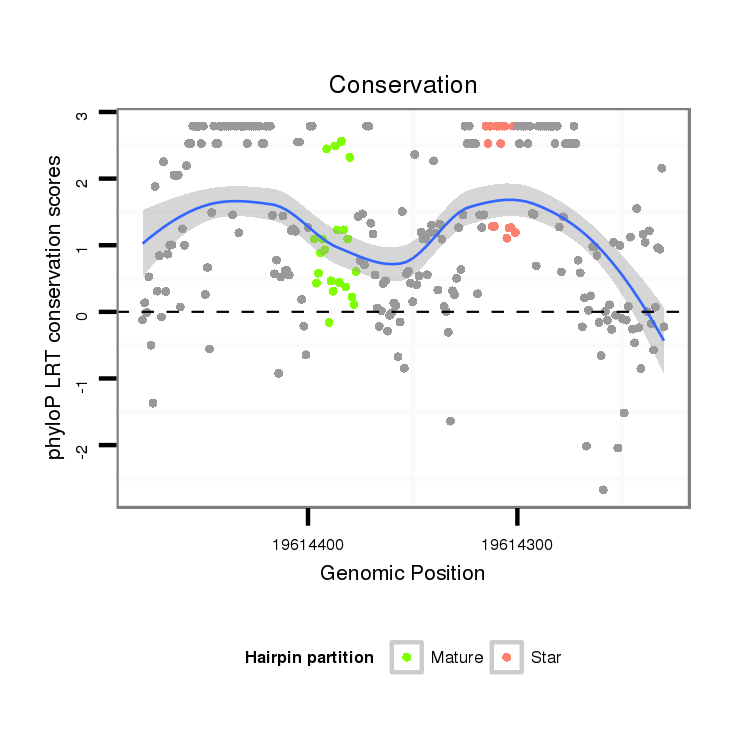 Conservation

phyloP LRT conservation scores

3
2
1
0
-1
-2

19614400
19614300

Genomic Position

Hairpin partition
Mature
Star